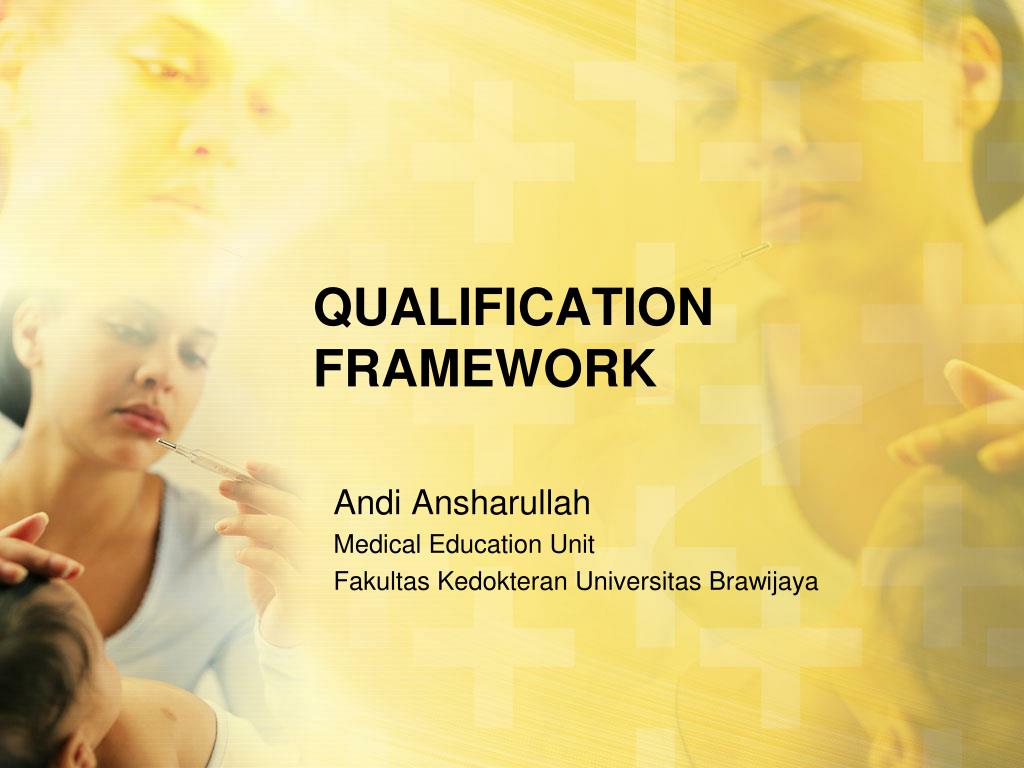 QUALIFICATION FRAMEWORK

Andi Ansharullah
Medical Education Unit
Fakultas Kedokteran Universitas Brawijaya